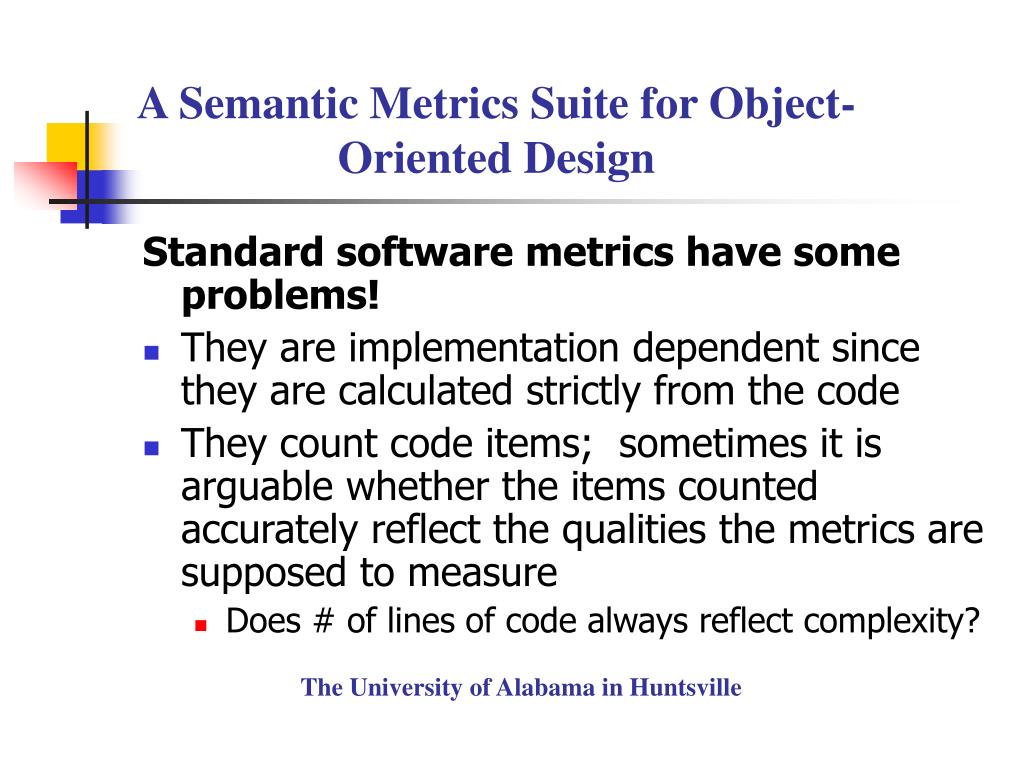 A Semantic Metrics Suite for Object-Oriented Design

Standard software metrics have some problems!

They are implementation dependent since they are calculated strictly from the code

They count code items; sometimes it is arguable whether the items counted accurately reflect the qualities the metrics are supposed to measure

Does # of lines of code always reflect complexity?

The University of Alabama in Huntsville